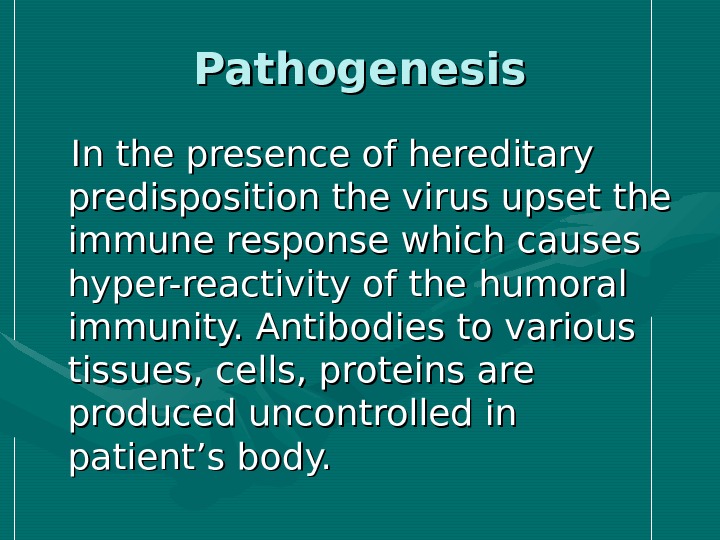 Pathogenesis

In the presence of hereditary predisposition the virus upset the immune response which causes hyper-reactivity of the humoral immunity. Antibodies to various tissues, cells, proteins are produced uncontrolled in patient’s body.